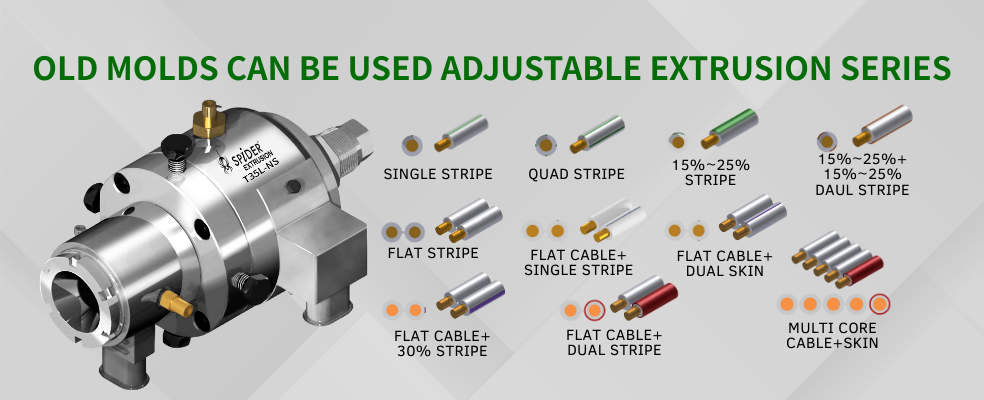 OLD MOLDS CAN BE USED ADJUSTABLE EXTRUSION SERIES

SPIDER EXTRUSION T35L-NS

SINGLE STRIPE

QUAD STRIPE

15%~25% STRIPE

15%~25%+ 15%~25% DAUL STRIPE

FLAT STRIPE

FLAT CABLE+ SINGLE STRIPE

FLAT CABLE+ DUAL SKIN

FLAT CABLE+ 30% STRIPE

FLAT CABLE+ DUAL STRIPE

MULTI CORE CABLE+SKIN